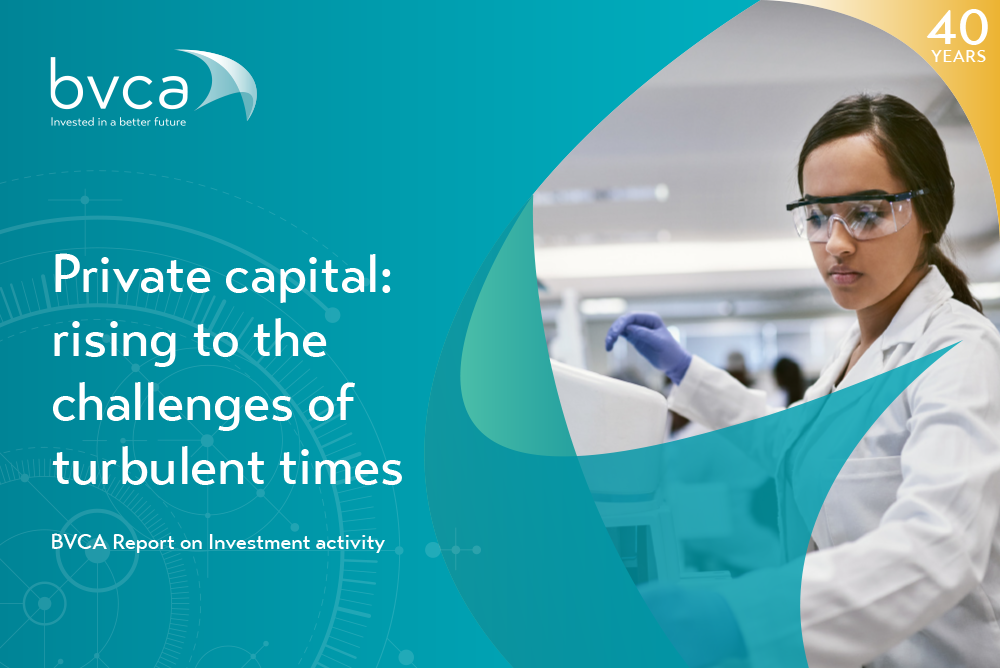 bvca
Invested in a better future

40 YEARS

Private capital: rising to the challenges of turbulent times

BVCA Report on Investment activity